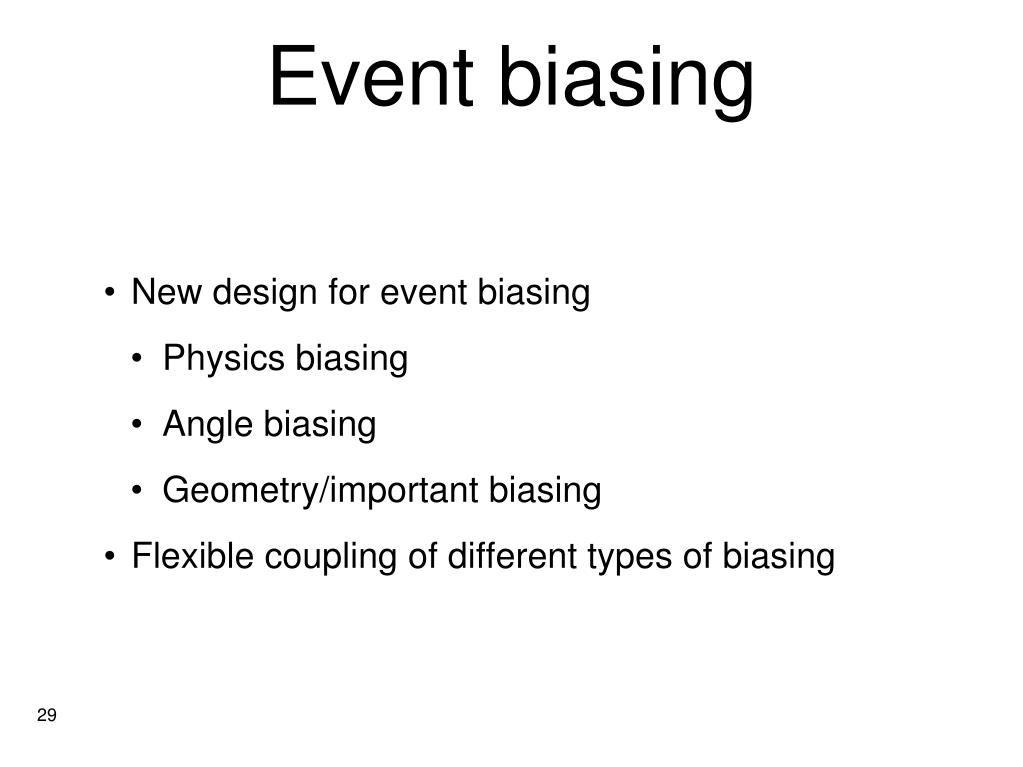 Event biasing

• New design for event biasing
  • Physics biasing
  • Angle biasing
  • Geometry/important biasing
• Flexible coupling of different types of biasing

29